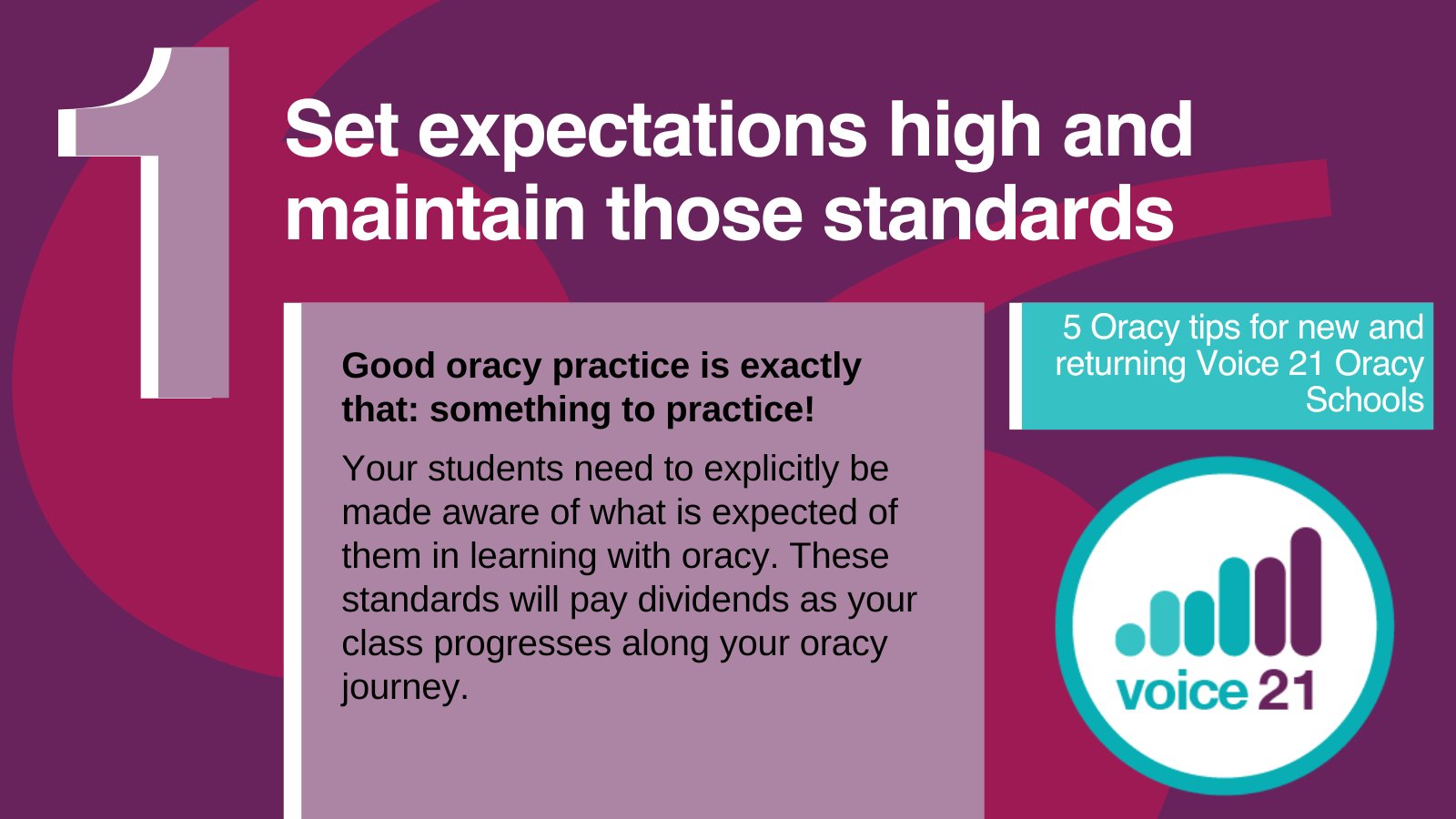 1

Set expectations high and maintain those standards

Good oracy practice is exactly that: something to practice!

Your students need to explicitly be made aware of what is expected of them in learning with oracy. These standards will pay dividends as your class progresses along your oracy journey.

5 Oracy tips for new and returning Voice 21 Oracy Schools

voice 21